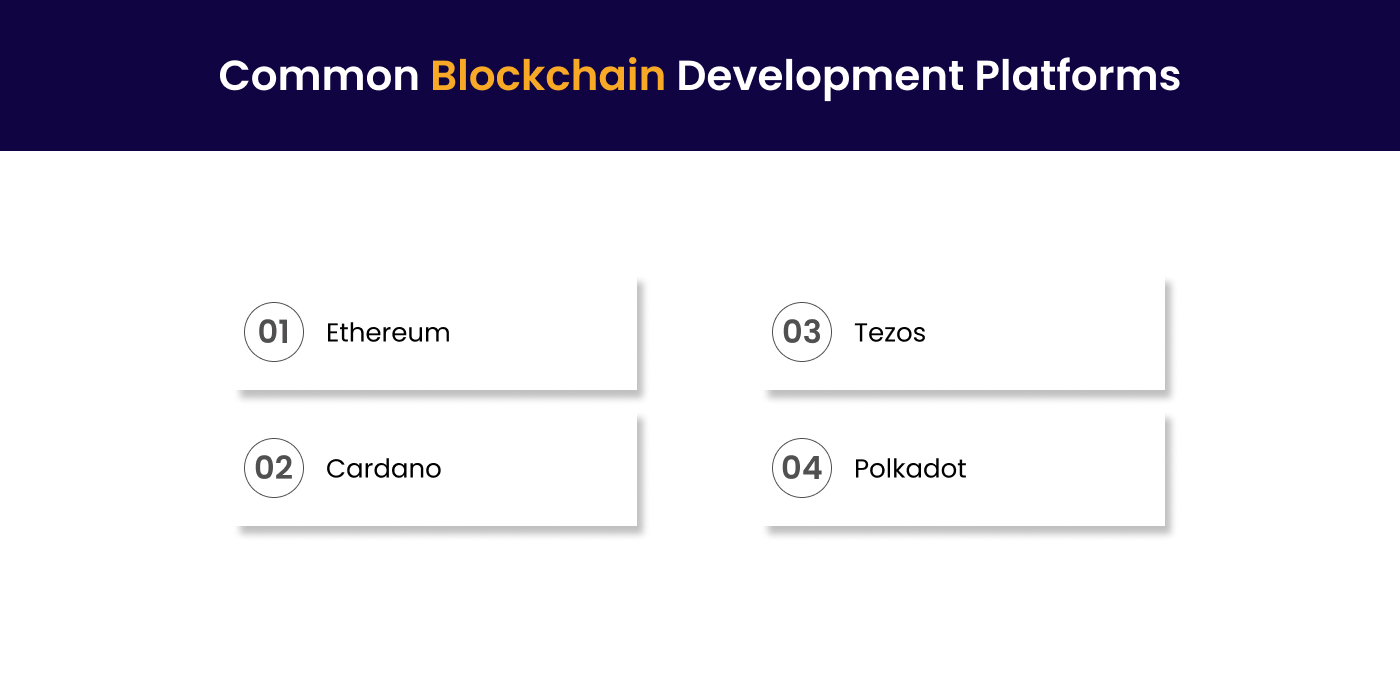 Common Blockchain Development Platforms

01 Ethereum

02 Cardano

03 Tezos

04 Polkadot